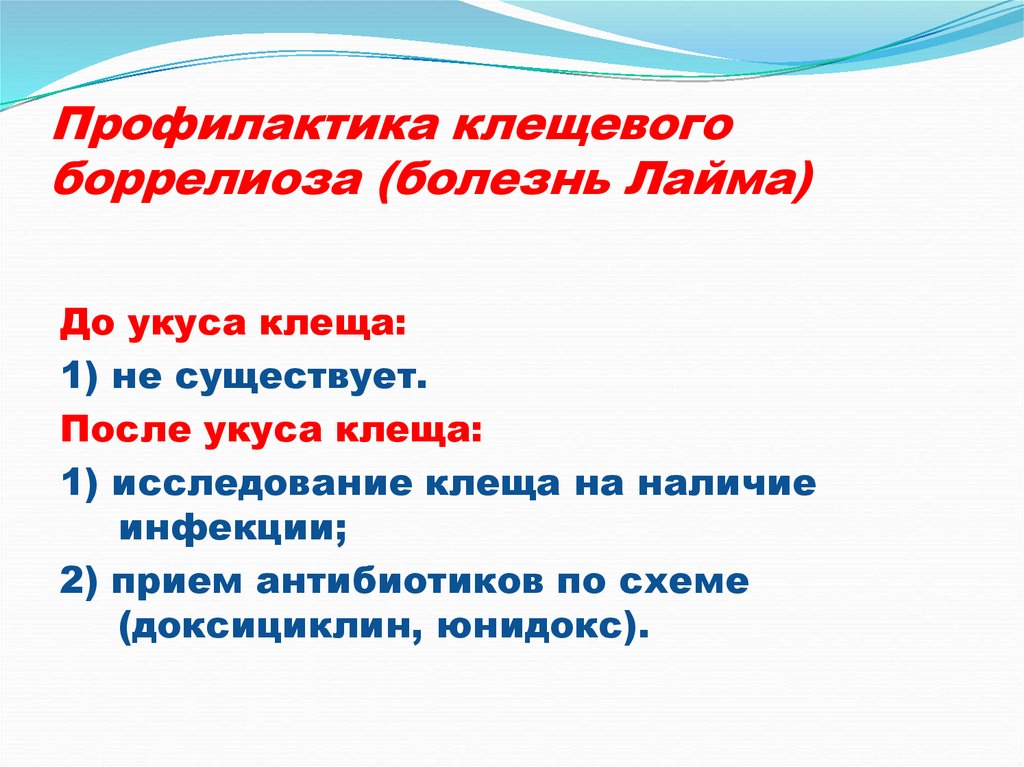 Профилактика клещевого боррелиоза (болезнь Лайма)

До укуса клеща:

1) не существует.

После укуса клеща:

1) исследование клеща на наличие инфекции;

2) прием антибиотиков по схеме (доксициклин, юнидокс).